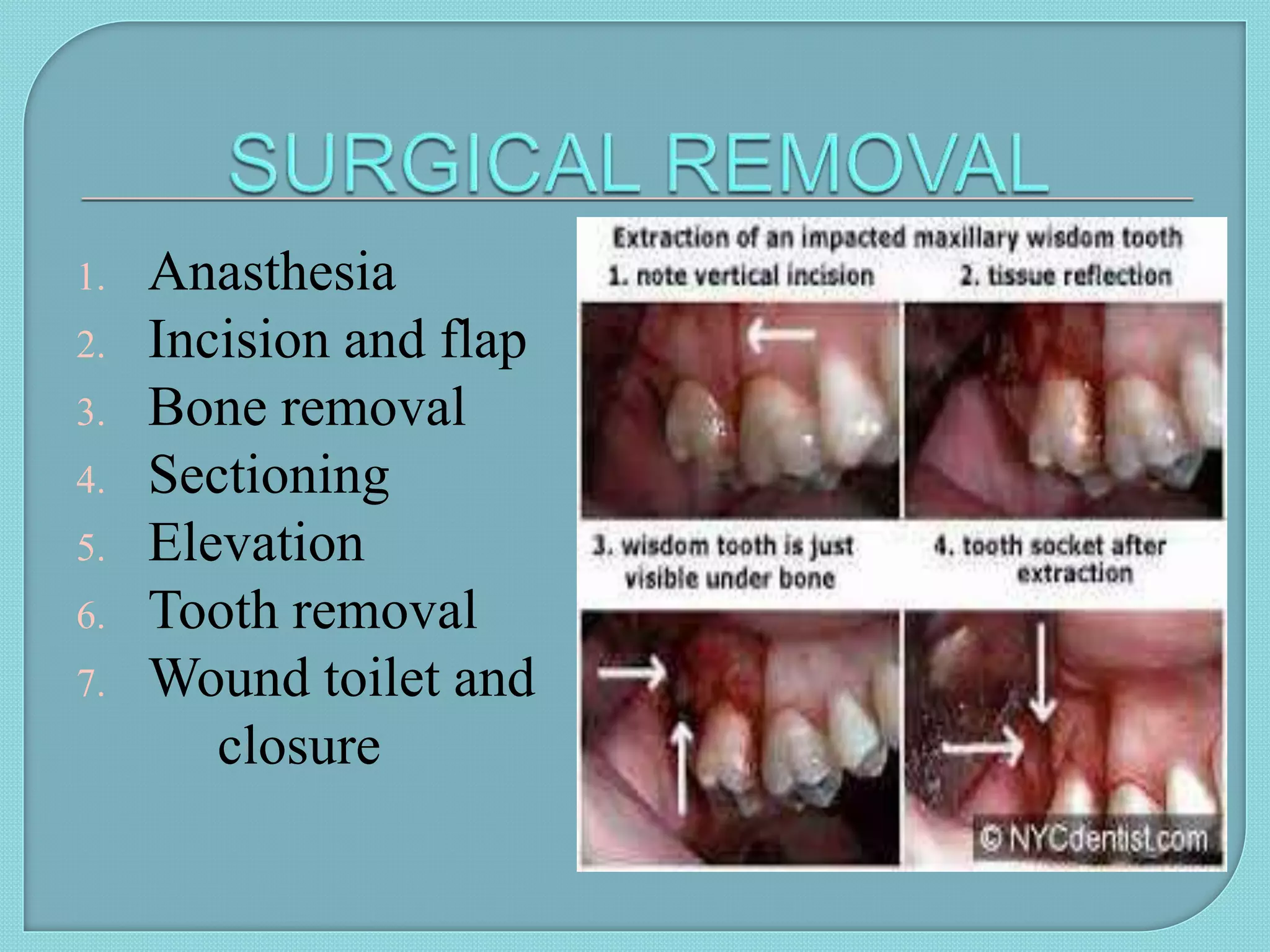 SURGICAL REMOVAL

1. Anasthesia
2. Incision and flap
3. Bone removal
4. Sectioning
5. Elevation
6. Tooth removal
7. Wound toilet and closure

Extraction of an impacted maxillary wisdom tooth

1. note vertical incision

2. tissue reflection

3. wisdom tooth is just visible under bone

4. tooth socket after extraction

© NYCdentist.com